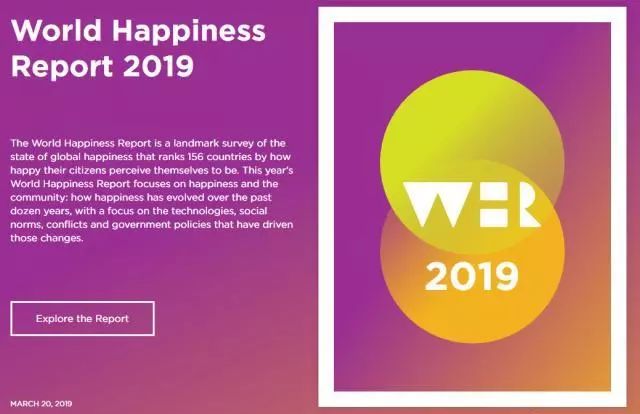 World Happiness Report 2019

The World Happiness Report is a landmark survey of the state of global happiness that ranks 156 countries by how happy their citizens perceive themselves to be. This year's World Happiness Report focuses on happiness and the community: how happiness has evolved over the past dozen years, with a focus on the technologies, social norms, conflicts and government policies that have driven those changes.

Explore the Report

MARCH 20, 2019

WHR

2019